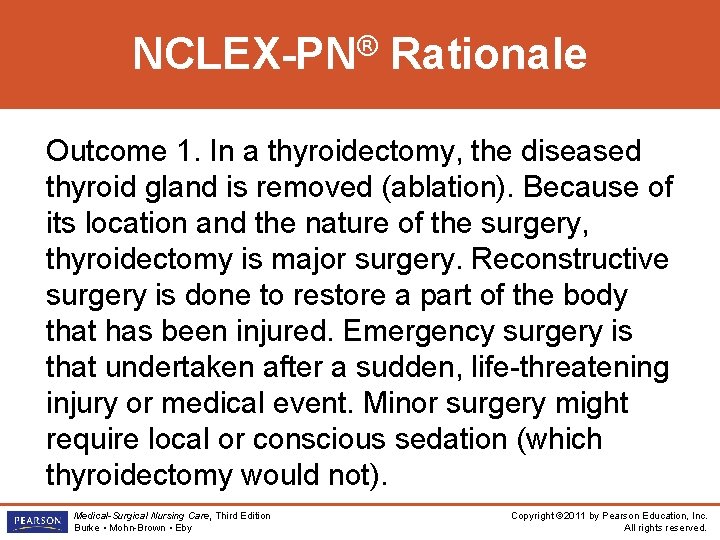 NCLEX-PN® Rationale

Outcome 1. In a thyroidectomy, the diseased thyroid gland is removed (ablation). Because of its location and the nature of the surgery, thyroidectomy is major surgery. Reconstructive surgery is done to restore a part of the body that has been injured. Emergency surgery is that undertaken after a sudden, life-threatening injury or medical event. Minor surgery might require local or conscious sedation (which thyroidectomy would not).

PEARSON

Medical-Surgical Nursing Care, Third Edition
Burke • Mohn-Brown • Eby

Copyright ©2011 by Pearson Education, Inc.
All rights reserved.